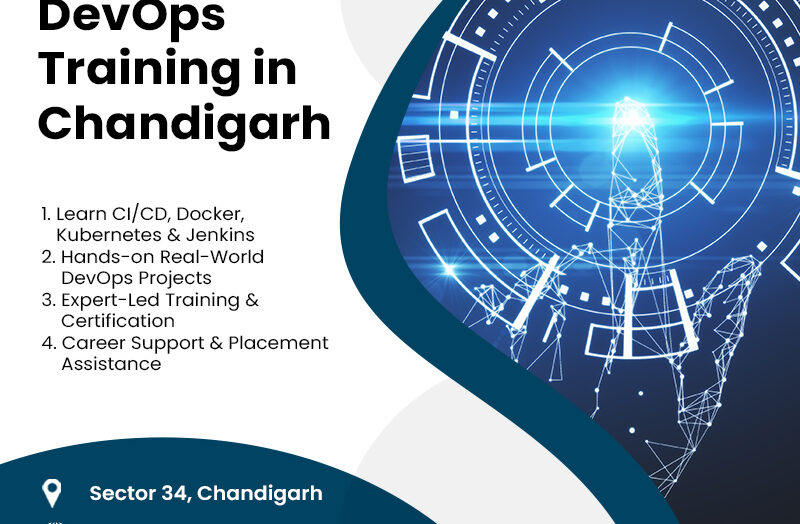 DevOps Training in Chandigarh

1. Learn CI/CD, Docker, Kubernetes & Jenkins
2. Hands-on Real-World DevOps Projects
3. Expert-Led Training & Certification
4. Career Support & Placement Assistance

Sector 34, Chandigarh